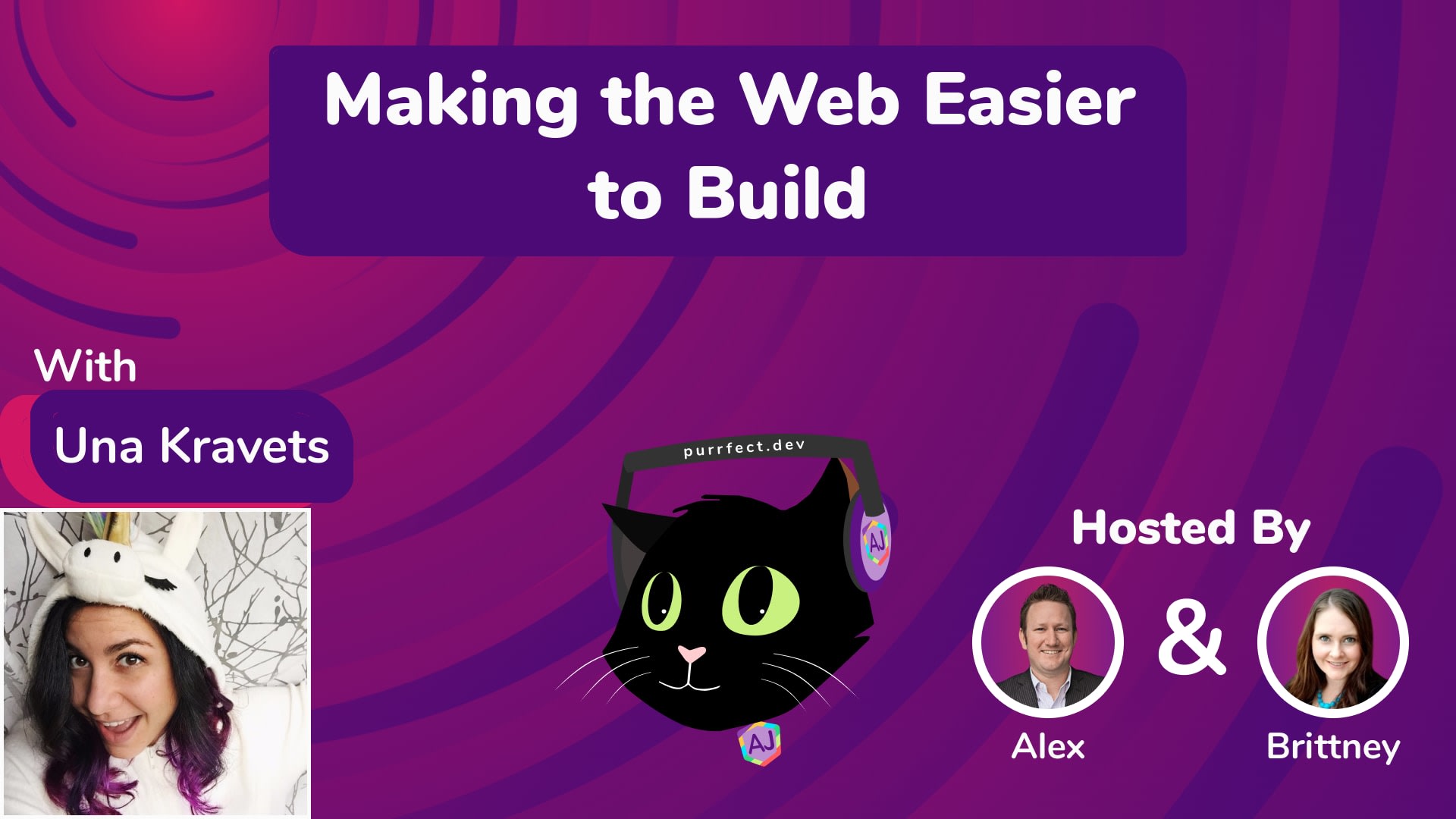 Making the Web Easier to Build

With

Una Kravets

purrfect.dev

AJ

AJ

Hosted By

&

Alex

Brittney